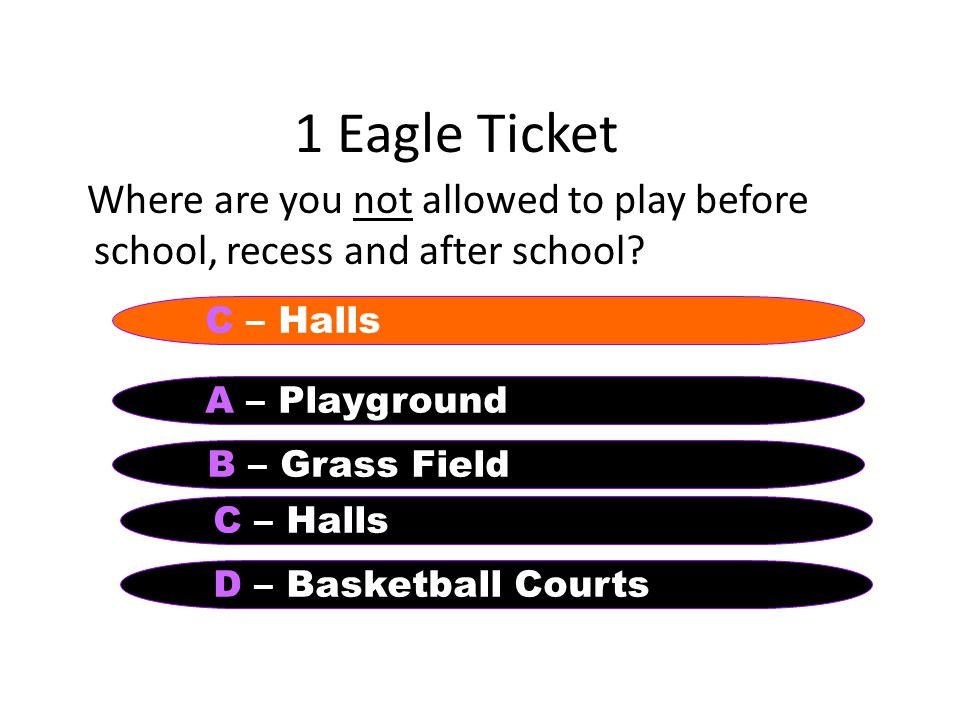 1 Eagle Ticket

Where are you not allowed to play before school, recess and after school?

C – Halls

A – Playground

B – Grass Field

C – Halls

D – Basketball Courts